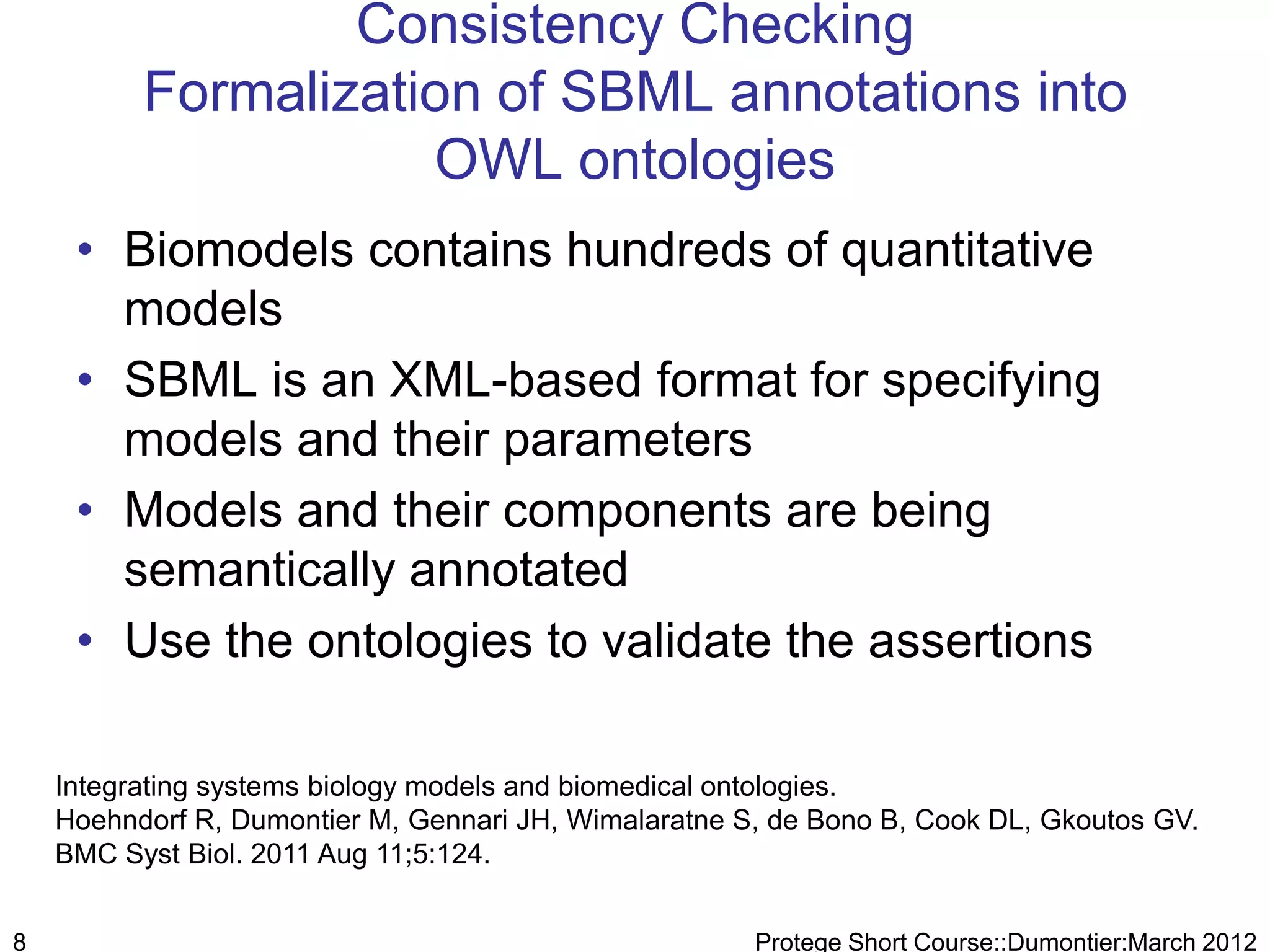 Consistency Checking
Formalization of SBML annotations into OWL ontologies

• Biomodels contains hundreds of quantitative models
• SBML is an XML-based format for specifying models and their parameters
• Models and their components are being semantically annotated
• Use the ontologies to validate the assertions

Integrating systems biology models and biomedical ontologies.
Hoehndorf R, Dumontier M, Gennari JH, Wimalaratne S, de Bono B, Cook DL, Gkoutos GV.
BMC Syst Biol. 2011 Aug 11;5:124.

8

Protege Short Course::Dumontier:March 2012